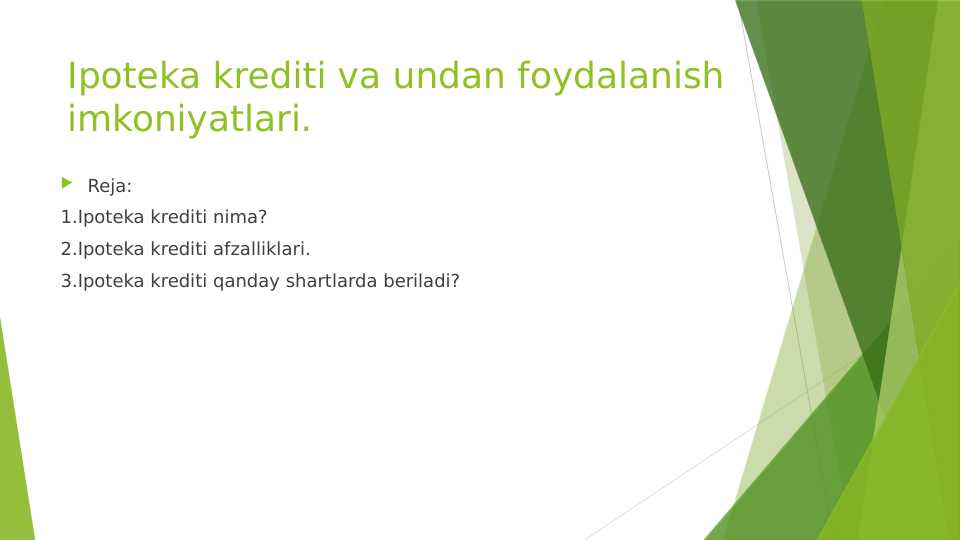 Ipoteka krediti va undan foydalanish imkoniyatlari.

Reja:

1.Ipoteka krediti nima?

2.Ipoteka krediti afzalliklari.

3.Ipoteka krediti qanday shartlarda beriladi?